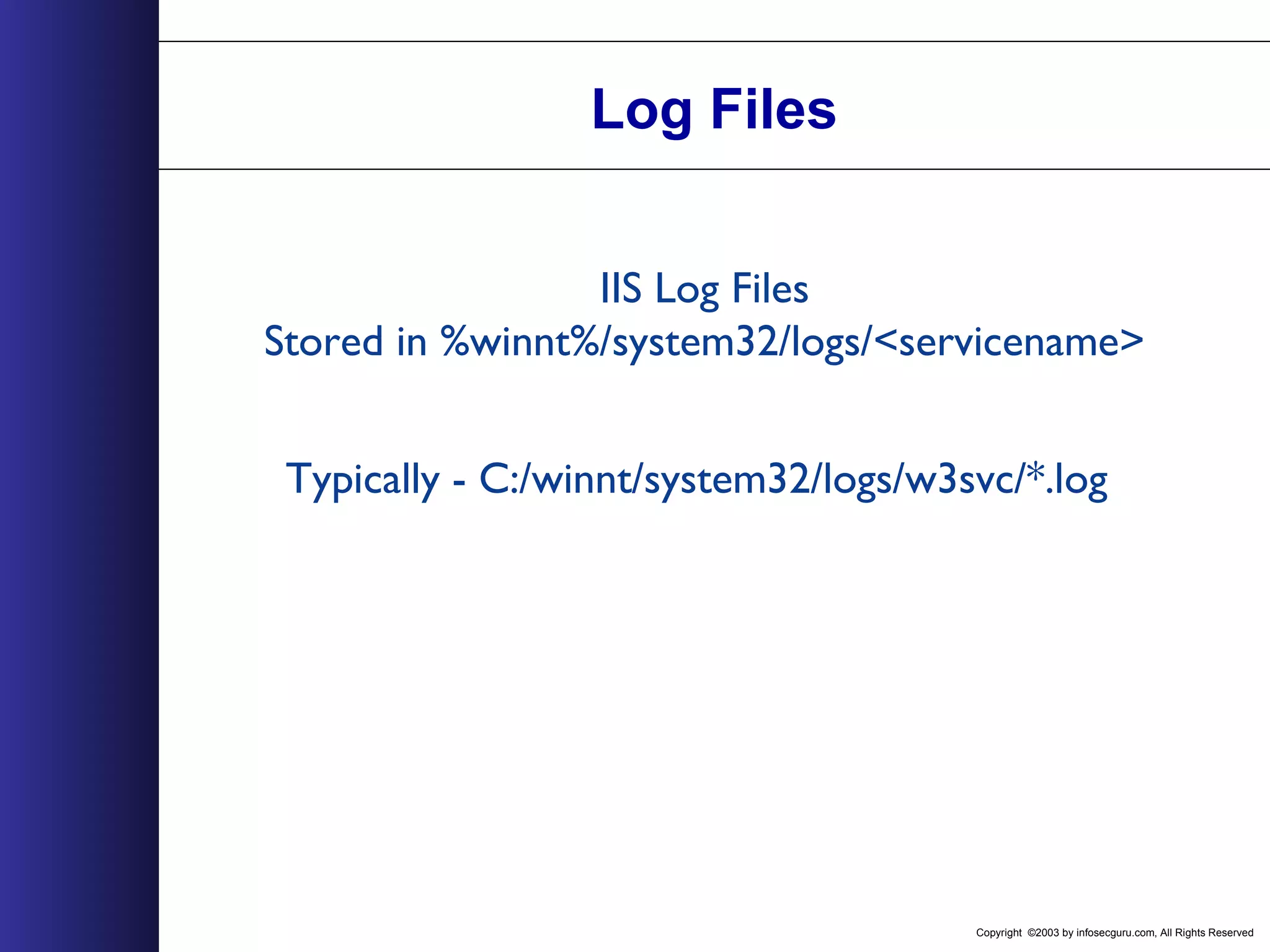 Log Files

IIS Log Files
Stored in %winnt%/system32/logs/<servicename>

Typically - C:/winnt/system32/logs/w3svc/*.log

Copyright ©2003 by infosecguru.com, All Rights Reserved